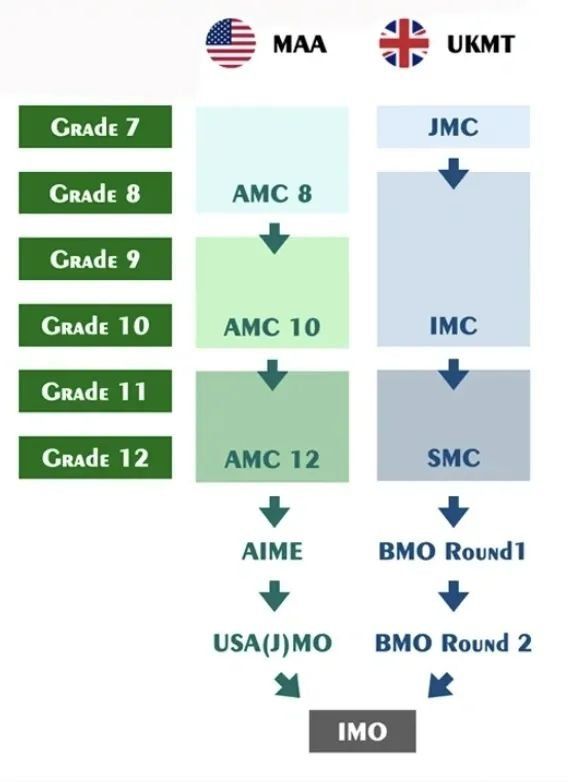 MAA

UKMT

Grade 7

Grade 8

Grade 9

Grade 10

Grade 11

Grade 12

AMC 8

AMC 10

AMC 12

AIME

USA(J)MO

JMC

IMC

SMC

BMO Round1

BMO Round 2

IMO